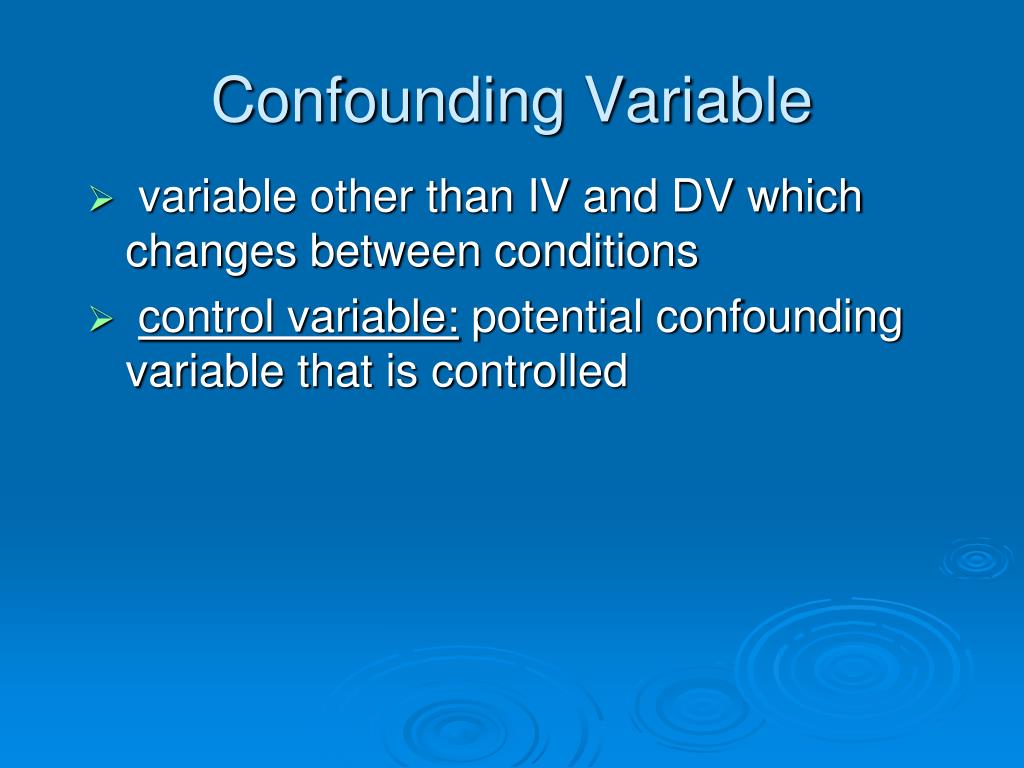 Confounding Variable

➢ variable other than IV and DV which changes between conditions

➢ control variable: potential confounding variable that is controlled